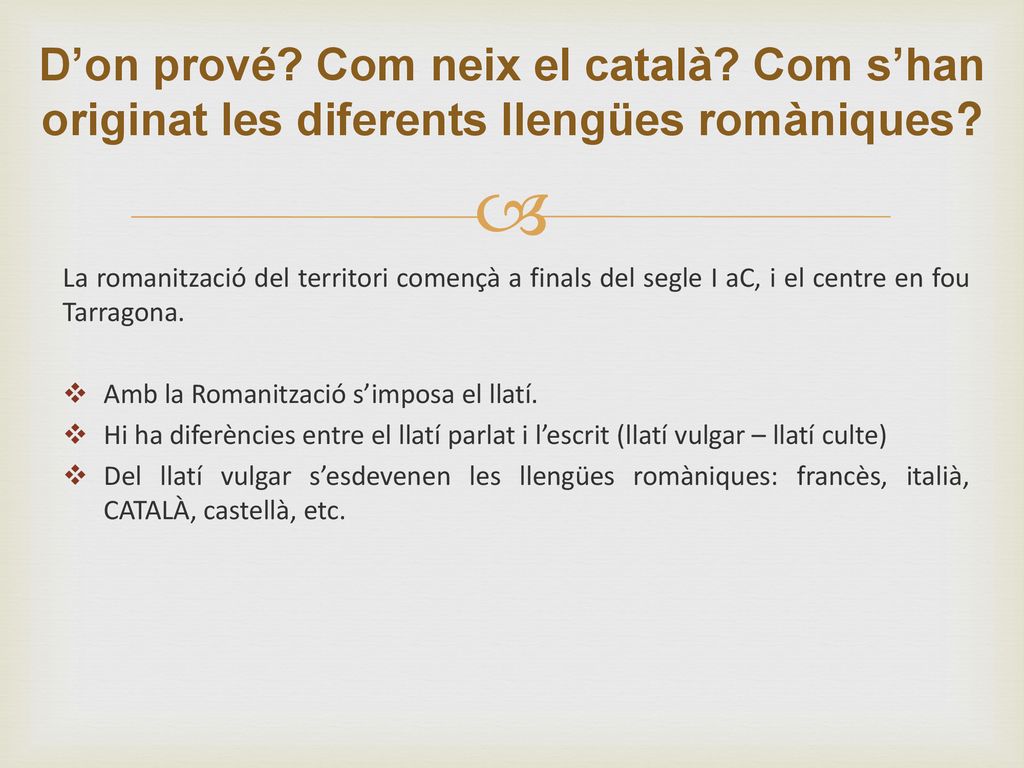 D’on prové? Com neix el català? Com s’han originat les diferents llengües romàniques?

La romanització del territori començà a finals del segle I aC, i el centre en fou Tarragona.

Amb la Romanització s’imposa el llatí.
Hi ha diferències entre el llatí parlat i l’escrit (llatí vulgar – llatí culte)
Del llatí vulgar s’esdevenen les llengües romàniques: francès, italià, CATALÀ, castellà, etc.